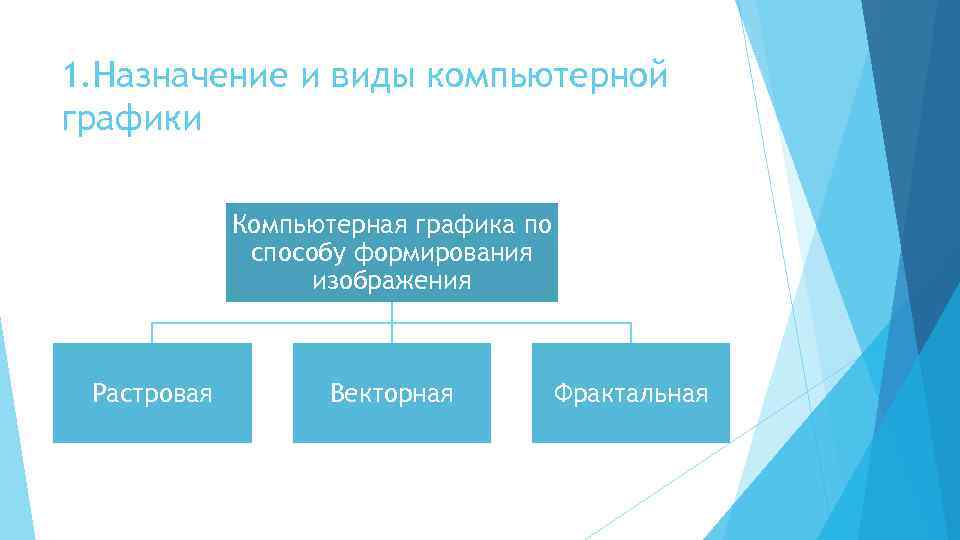 1.Назначение и виды компьютерной графики

Компьютерная графика по способу формирования изображения

Растровая

Векторная

Фрактальная